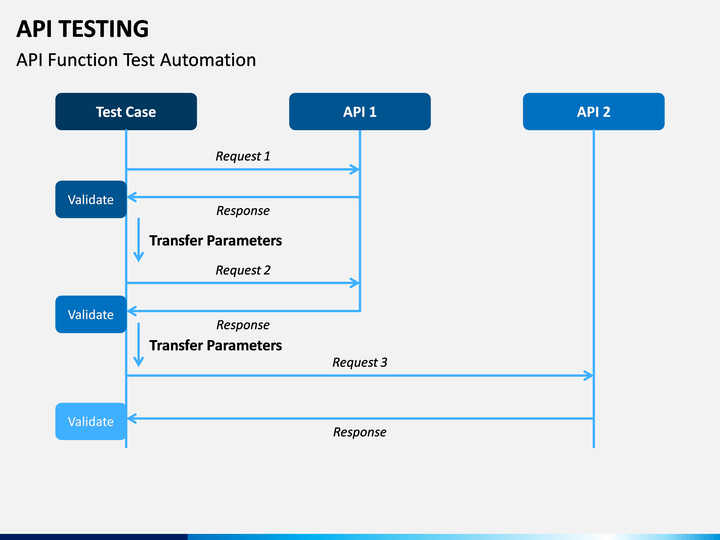 API TESTING

API Function Test Automation

Test Case

API 1

API 2

Request 1

Validate

Response

Transfer Parameters

Request 2

Validate

Response

Transfer Parameters

Request 3

Validate

Response